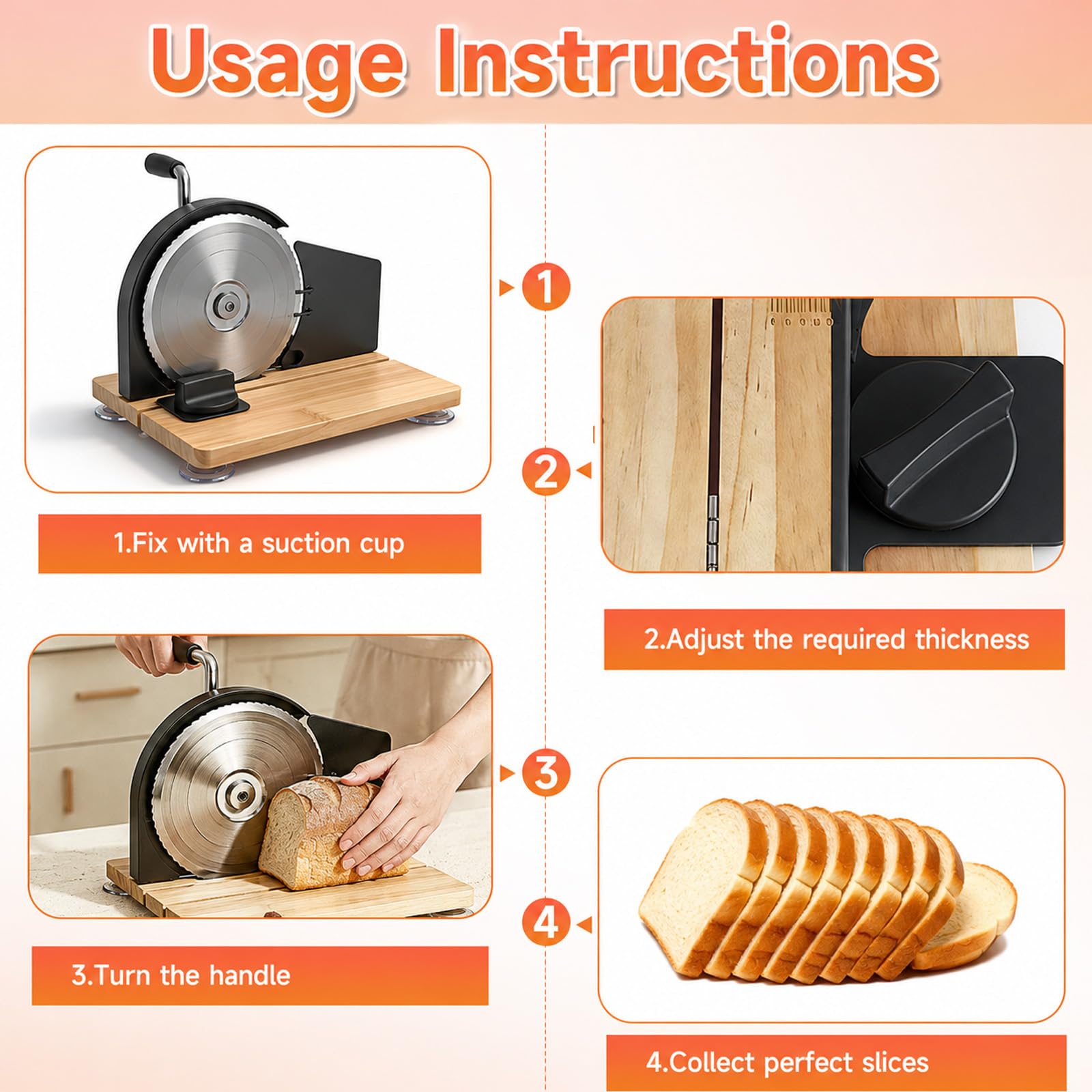 Usage Instructions

1

1.Fix with a suction cup

2

2.Adjust the required thickness

3

3.Turn the handle

4

4.Collect perfect slices